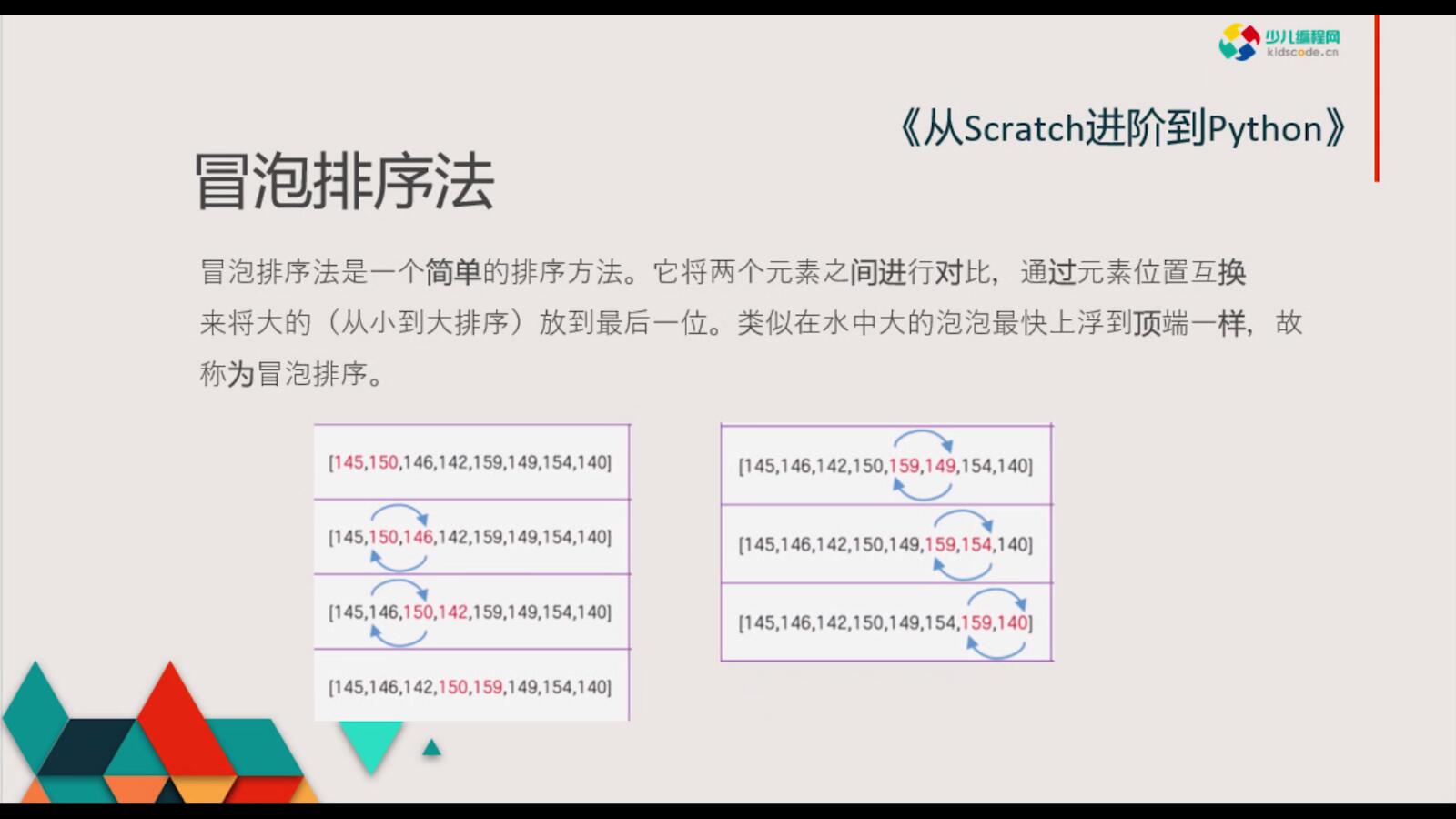 少儿编程网
kidscode.cn

《从Scratch进阶到Python》

冒泡排序法

冒泡排序法是一个简单的排序方法。它将两个元素之间进行对比，通过元素位置互换来将大的（从小到大排序）放到最后一位。类似在水中大的泡泡最快上浮到顶端一样，故称为冒泡排序。

[145,150,146,142,159,149,154,140]

[145,150,146,142,159,149,154,140]

[145,146,150,142,159,149,154,140]

[145,146,142,150,159,149,154,140]

[145,146,142,150,159,149,154,140]

[145,146,142,150,149,159,154,140]

[145,146,142,150,149,154,159,140]